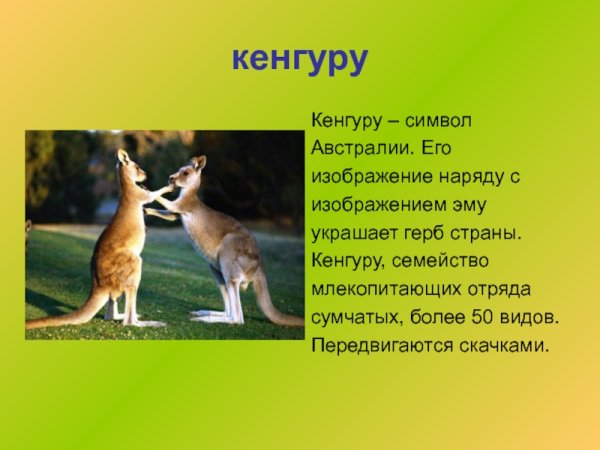 кенгуру

Кенгуру – символ Австралии. Его изображение наряду с изображением эму украшает герб страны. Кенгуру, семейство млекопитающих отряда сумчатых, более 50 видов. Передвигаются скачками.